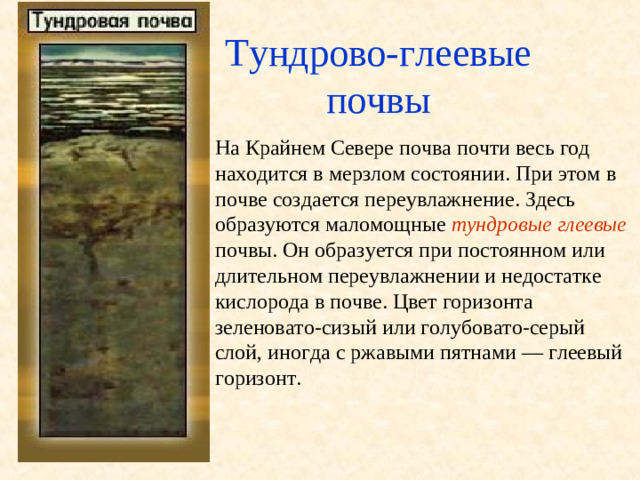 Тундровая почва

Тундрово-глеевые почвы

На Крайнем Севере почва почти весь год находится в мерзлом состоянии. При этом в почве создается переувлажнение. Здесь образуются маломощные тундровые глеевые почвы. Он образуется при постоянном или длительном переувлажнении и недостатке кислорода в почве. Цвет горизонта зеленовато-сизый или голубовато-серый слой, иногда с ржавыми пятнами — глеевый горизонт.